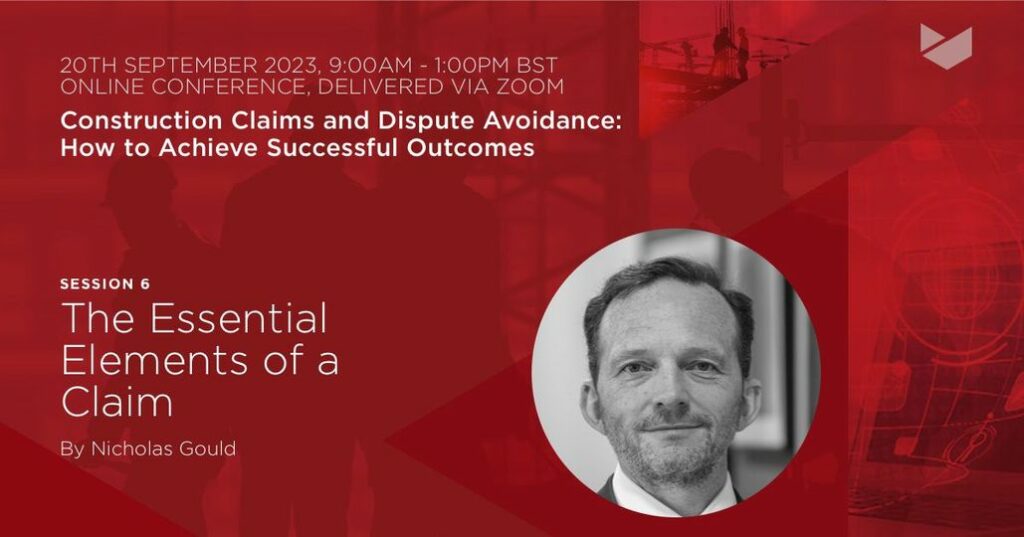 20TH SEPTEMBER 2023, 9:00AM - 1:00PM BST
ONLINE CONFERENCE, DELIVERED VIA ZOOM

Construction Claims and Dispute Avoidance: How to Achieve Successful Outcomes

SESSION 6

The Essential Elements of a Claim

By Nicholas Gould